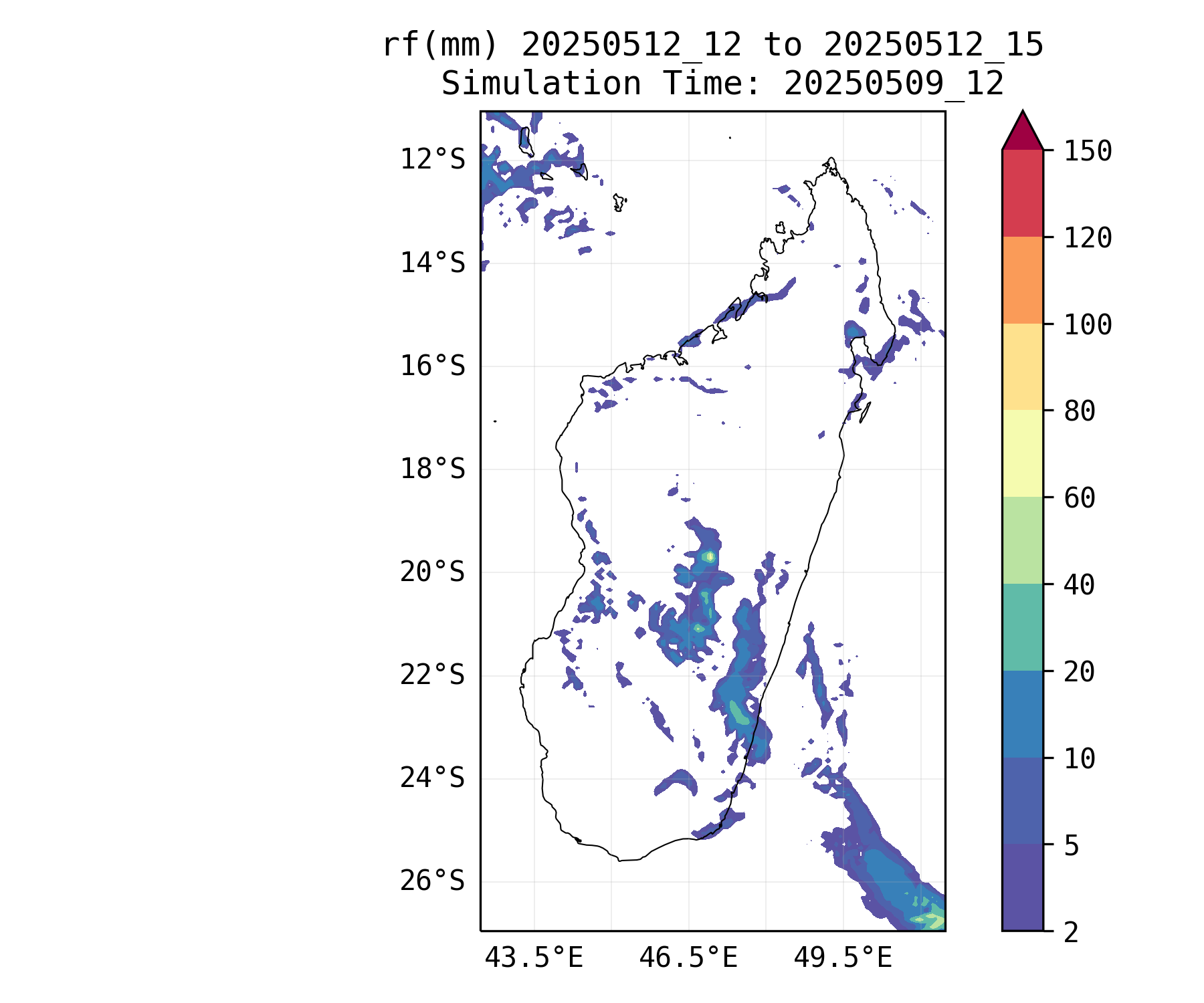 rf(mm) 20250512_12 to 20250512_15
Simulation Time: 20250509_12

12°S
14°S
16°S
18°S
20°S
22°S
24°S
26°S

43.5°E
46.5°E
49.5°E

150
120
100
80
60
40
20
10
5
2